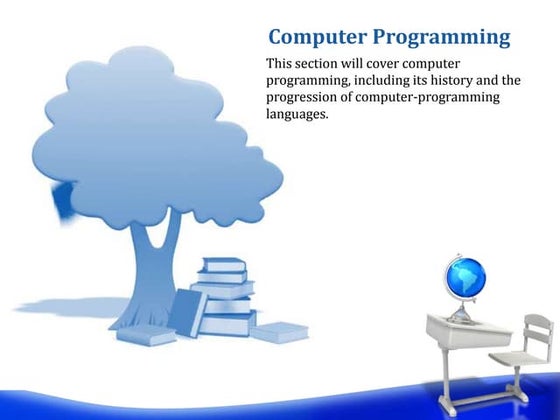 Computer Programming

This section will cover computer programming, including its history and the progression of computer-programming languages.